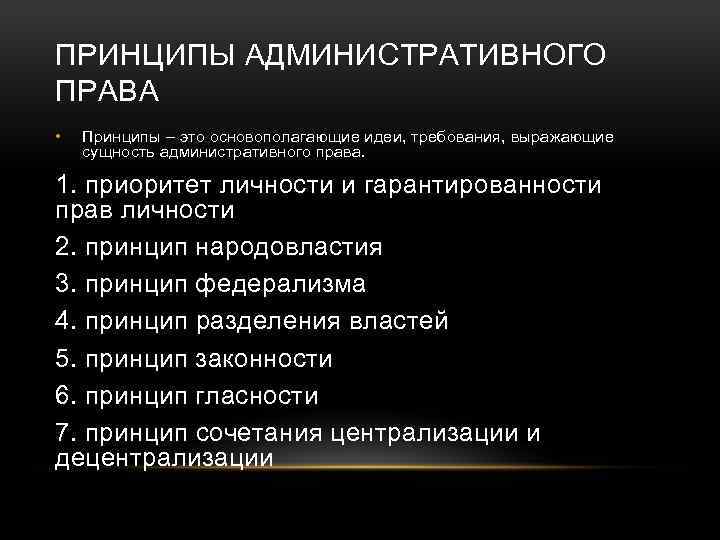 ПРИНЦИПЫ АДМИНИСТРАТИВНОГО ПРАВА

• Принципы – это основополагающие идеи, требования, выражающие сущность административного права.

1. приоритет личности и гарантированности прав личности

2. принцип народовластия

3. принцип федерализма

4. принцип разделения властей

5. принцип законности

6. принцип гласности

7. принцип сочетания централизации и децентрализации